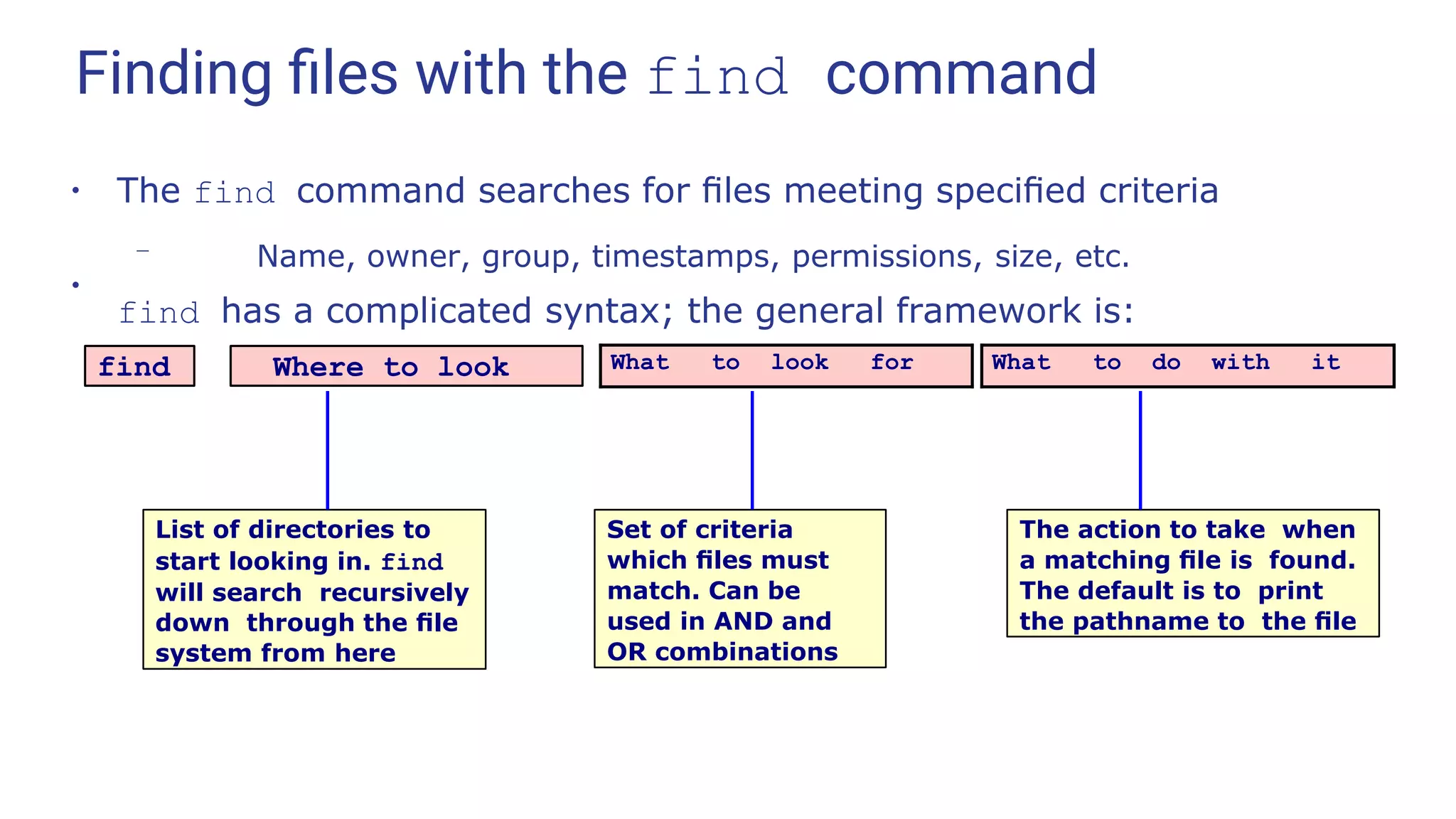 Finding files with the find command

• The find command searches for files meeting specified criteria

– Name, owner, group, timestamps, permissions, size, etc.

• find has a complicated syntax; the general framework is:

find

Where to look

What to look for

What to do with it

List of directories to start looking in. find will search recursively down through the file system from here

Set of criteria which files must match. Can be used in AND and OR combinations

The action to take when a matching file is found. The default is to print the pathname to the file